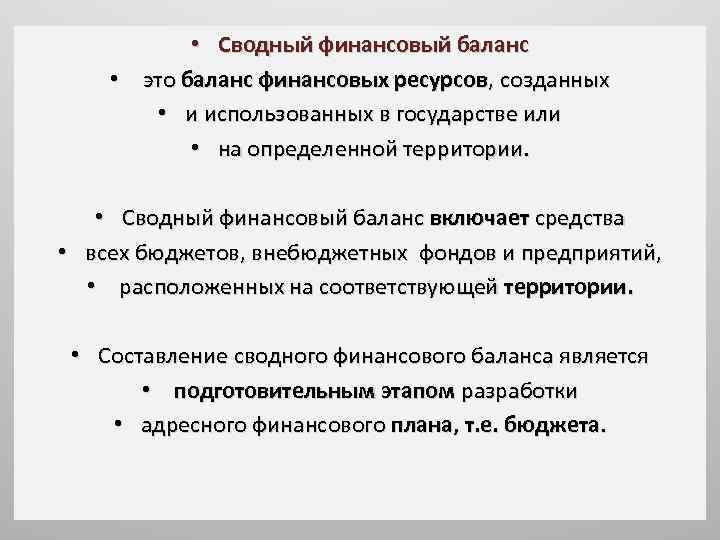 • Сводный финансовый баланс

• это баланс финансовых ресурсов, созданных

• и использованных в государстве или

• на определенной территории.

• Сводный финансовый баланс включает средства

• всех бюджетов, внебюджетных фондов и предприятий,

• расположенных на соответствующей территории.

• Составление сводного финансового баланса является

• подготовительным этапом разработки

• адресного финансового плана, т.е. бюджета.